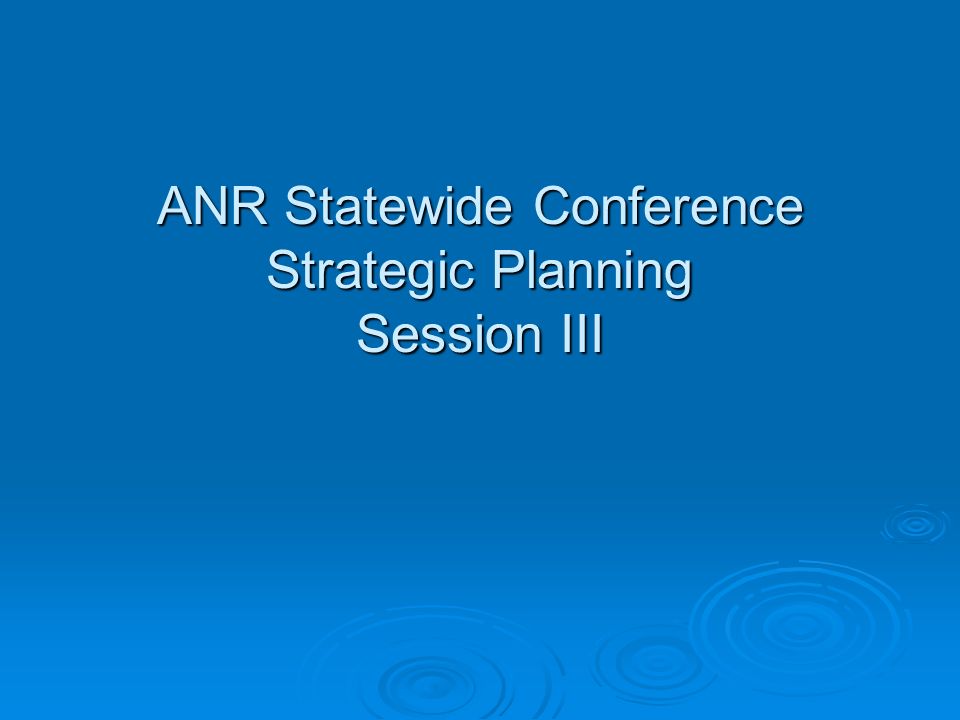 ANR Statewide Conference
Strategic Planning
Session III